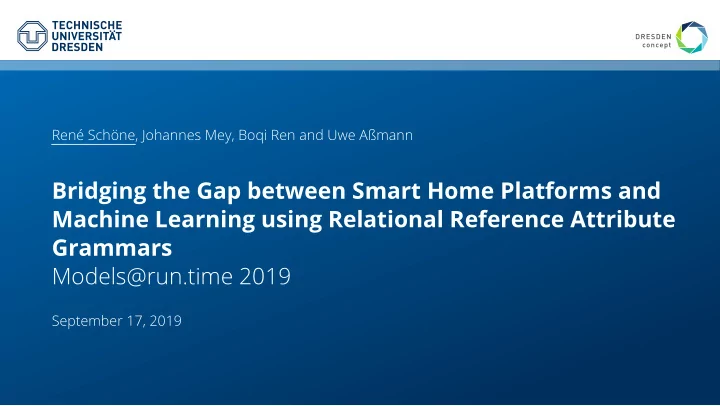 TECHNISCHE
UNIVERSITÄT
DRESDEN

DRESDEN
concept

René Schöne, Johannes Mey, Boqi Ren and Uwe Aßmann

Bridging the Gap between Smart Home Platforms and Machine Learning using Relational Reference Attribute Grammars
Models@run.time 2019

September 17, 2019